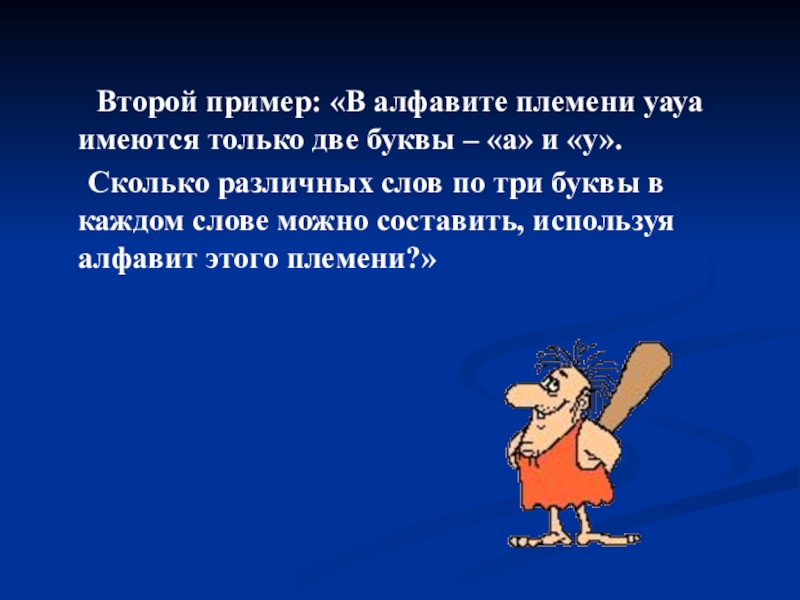 Второй пример: «В алфавите племени уауа имеются только две буквы – «а» и «у».

Сколько различных слов по три буквы в каждом слове можно составить, используя алфавит этого племени?»